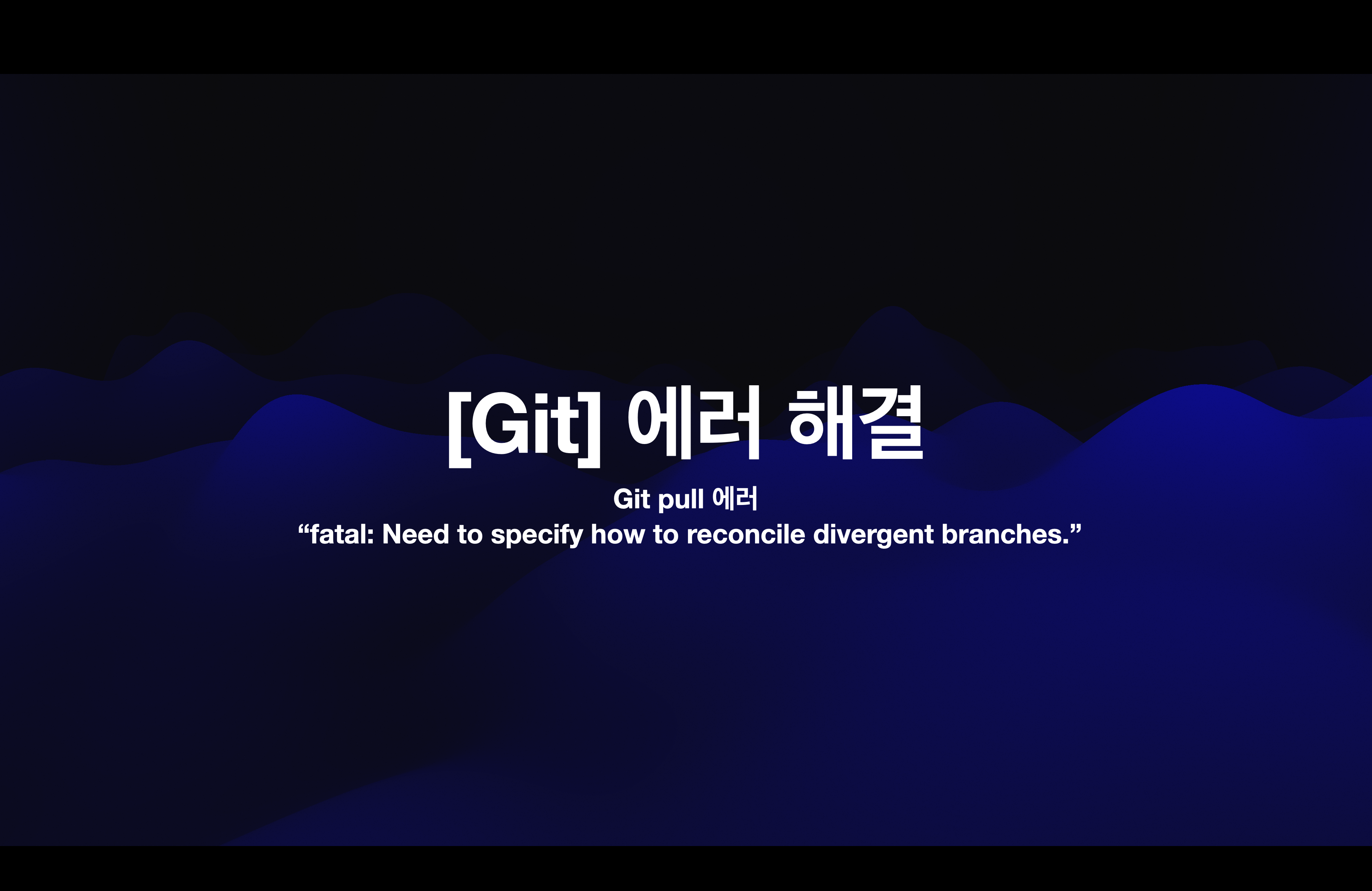 [Git] 에러 해결

Git pull 에러
“fatal: Need to specify how to reconcile divergent branches.”